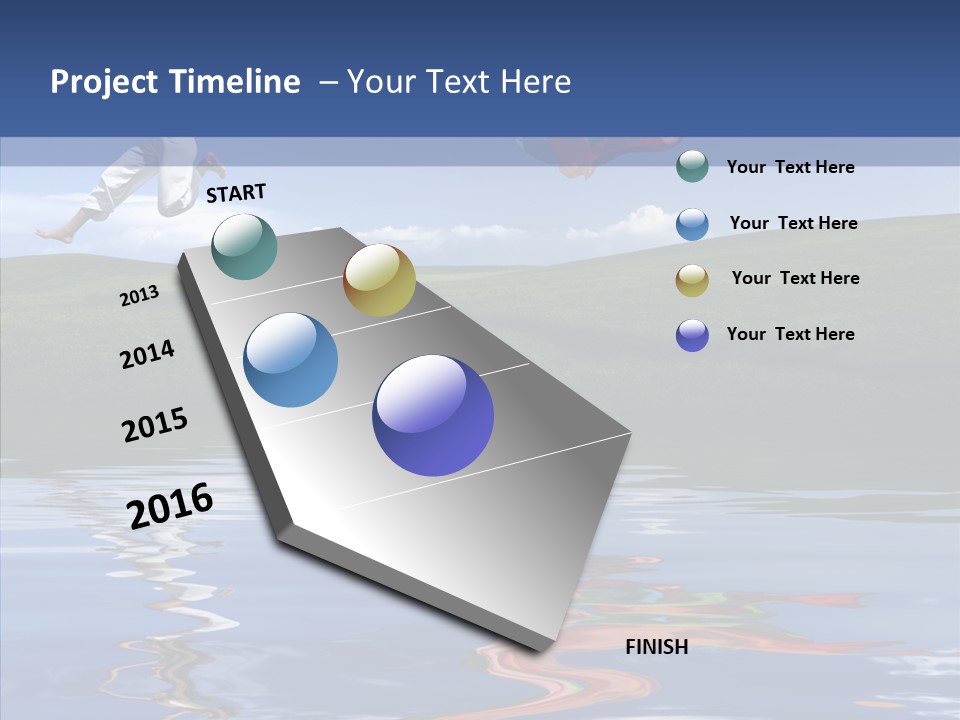 Project Timeline – Your Text Here

START

2013

2014

2015

2016

FINISH

Your Text Here

Your Text Here

Your Text Here

Your Text Here